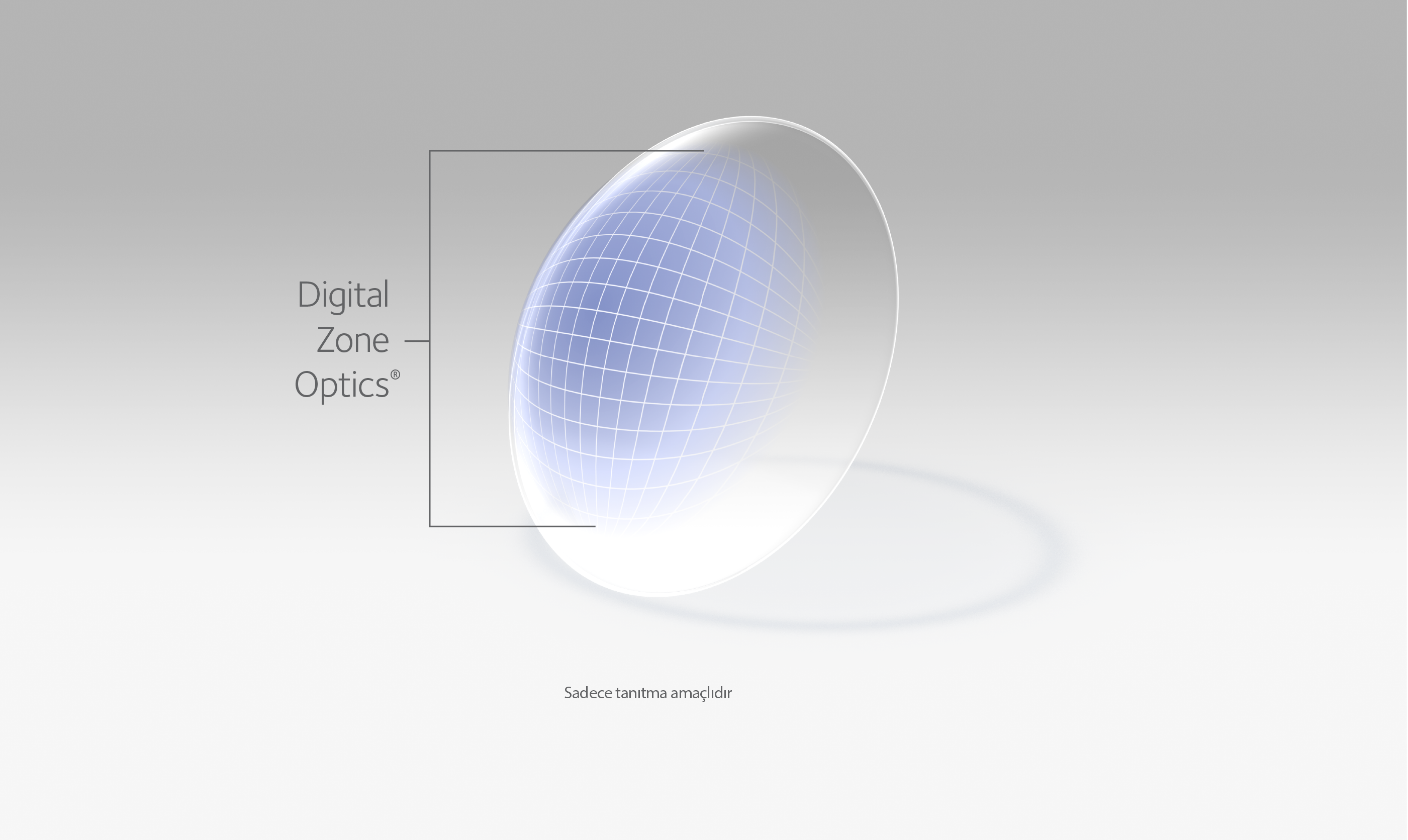 Digital
Zone
Optics®

Sadece tanıtma amaçlıdır